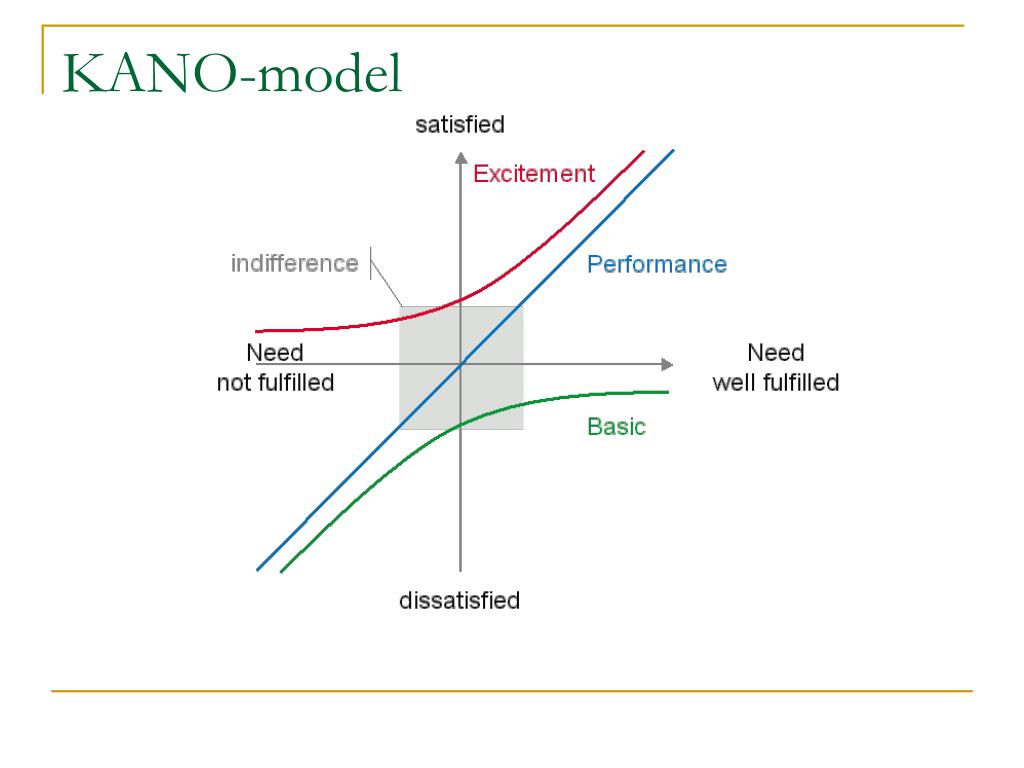 KANO-model

satisfied

Excitement

indifference

Performance

Need
not fulfilled

Need
well fulfilled

Basic

dissatisfied